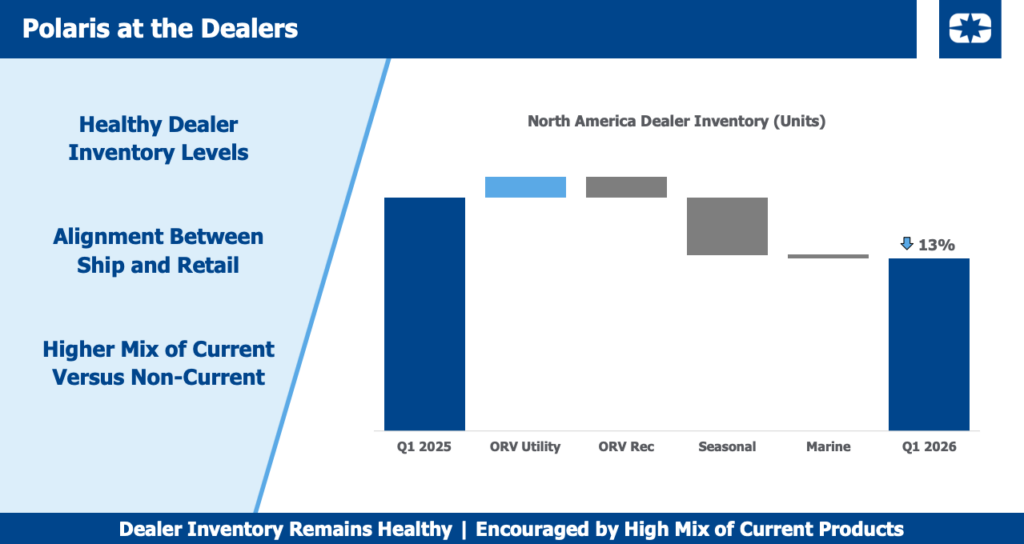 Polaris at the Dealers

Healthy Dealer Inventory Levels

Alignment Between Ship and Retail

Higher Mix of Current Versus Non-Current

North America Dealer Inventory (Units)

13%

Q1 2025
ORV Utility
ORV Rec
Seasonal
Marine
Q1 2026

Dealer Inventory Remains Healthy | Encouraged by High Mix of Current Products